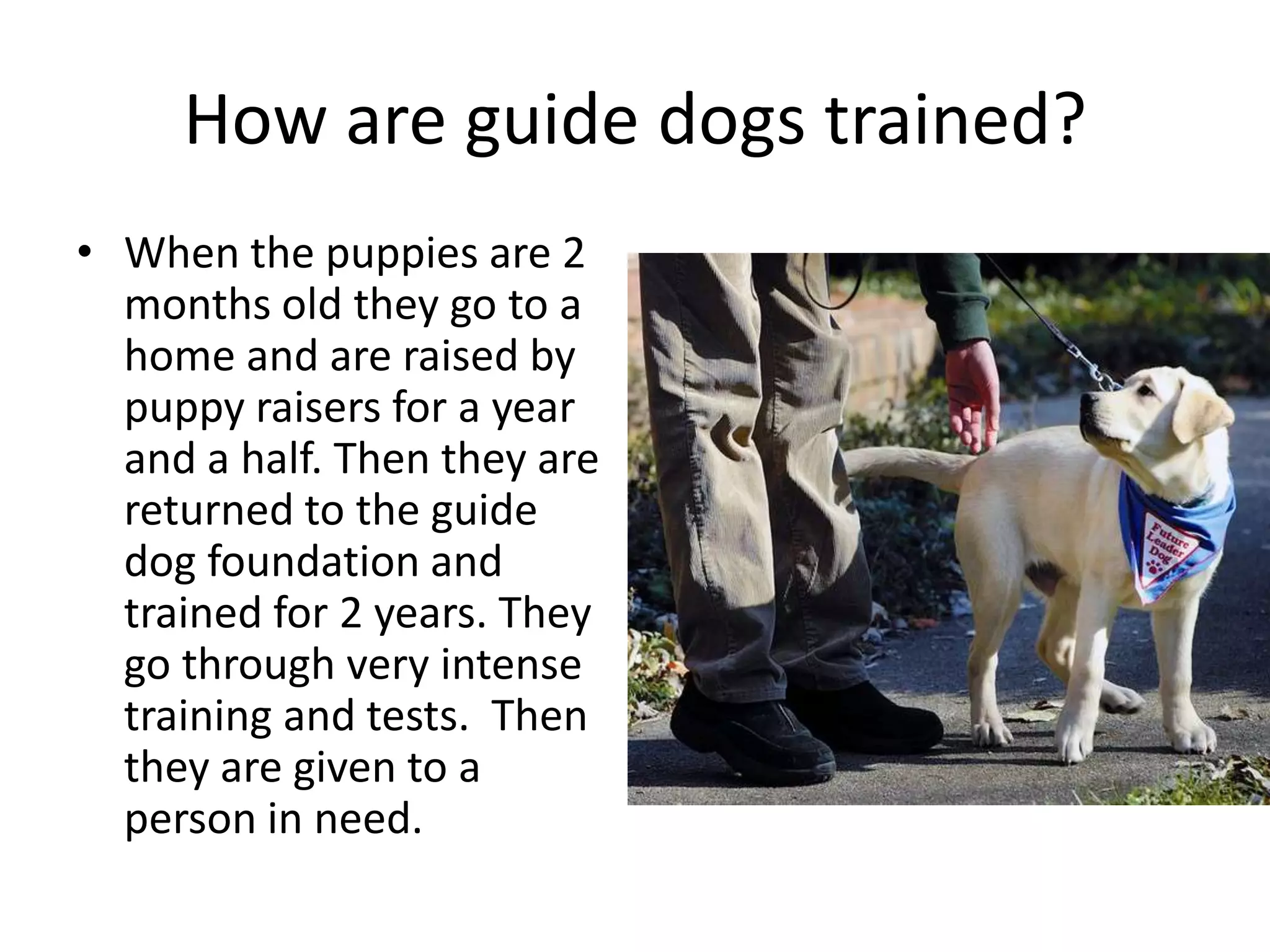 How are guide dogs trained?

• When the puppies are 2 months old they go to a home and are raised by puppy raisers for a year and a half. Then they are returned to the guide dog foundation and trained for 2 years. They go through very intense training and tests.  Then they are given to a person in need.

Future Leader Dog